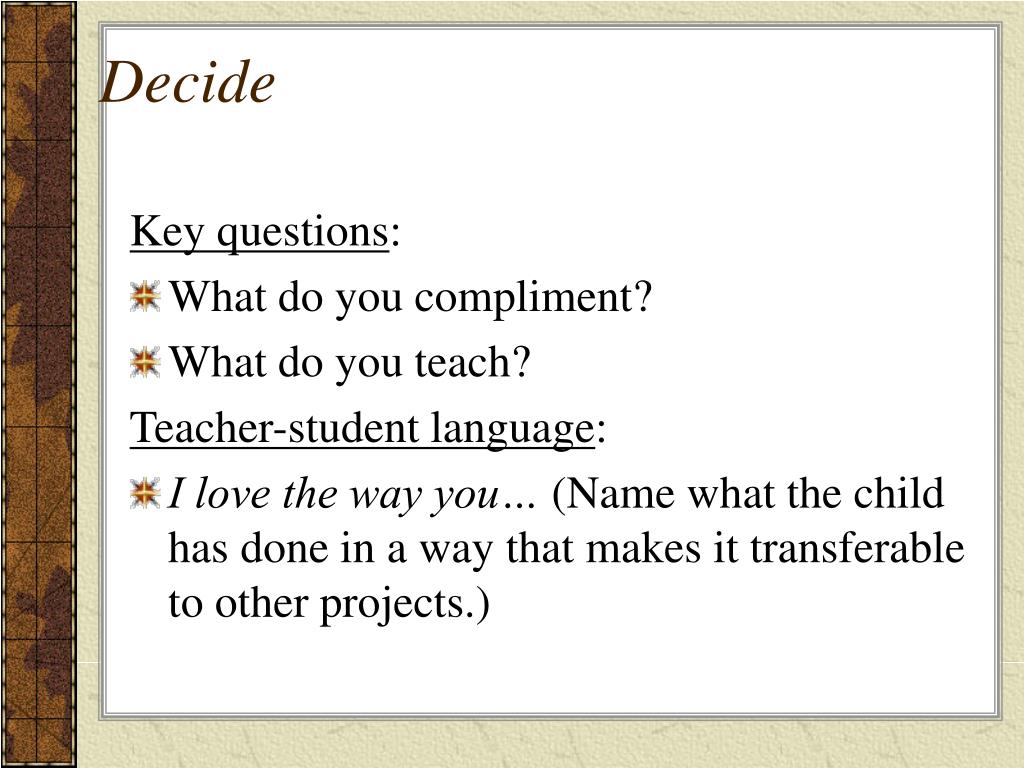 Decide

Key questions:

What do you compliment?

What do you teach?

Teacher-student language:

I love the way you… (Name what the child has done in a way that makes it transferable to other projects.)